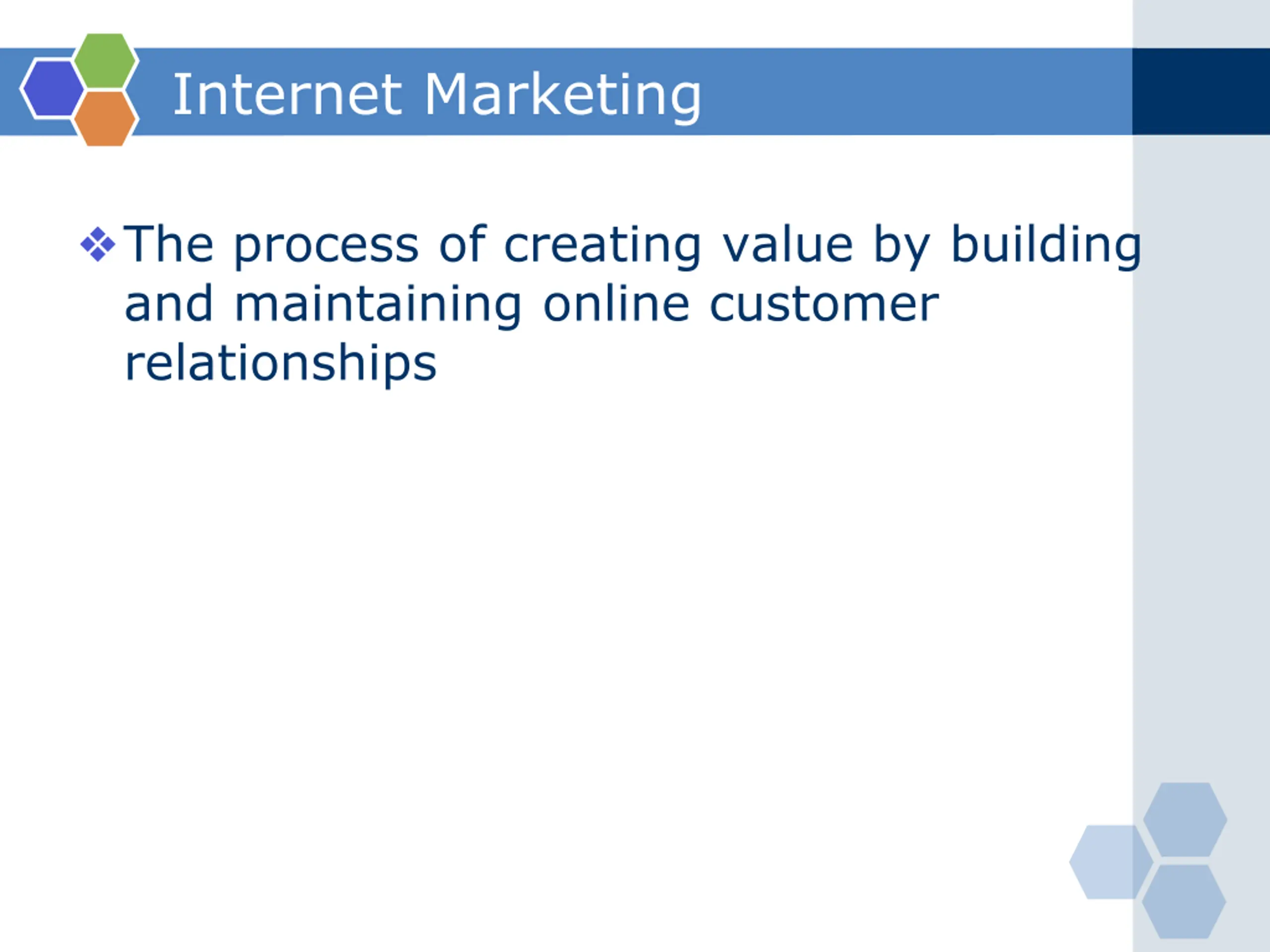 Internet Marketing

❖ The process of creating value by building and maintaining online customer relationships